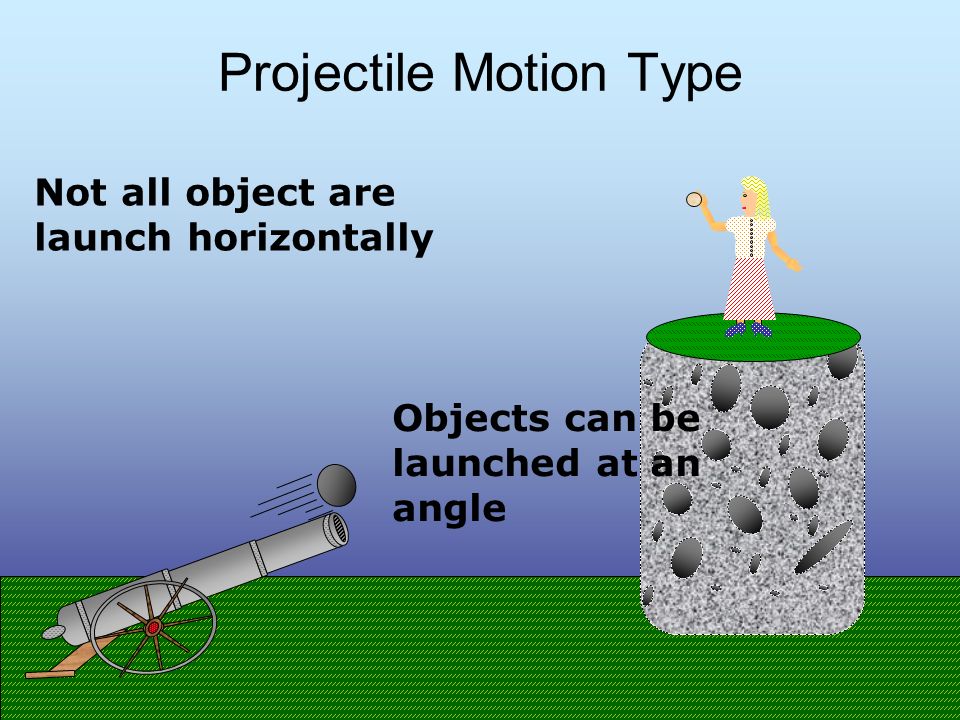 Projectile Motion Type

Not all object are launch horizontally

Objects can be launched at an angle